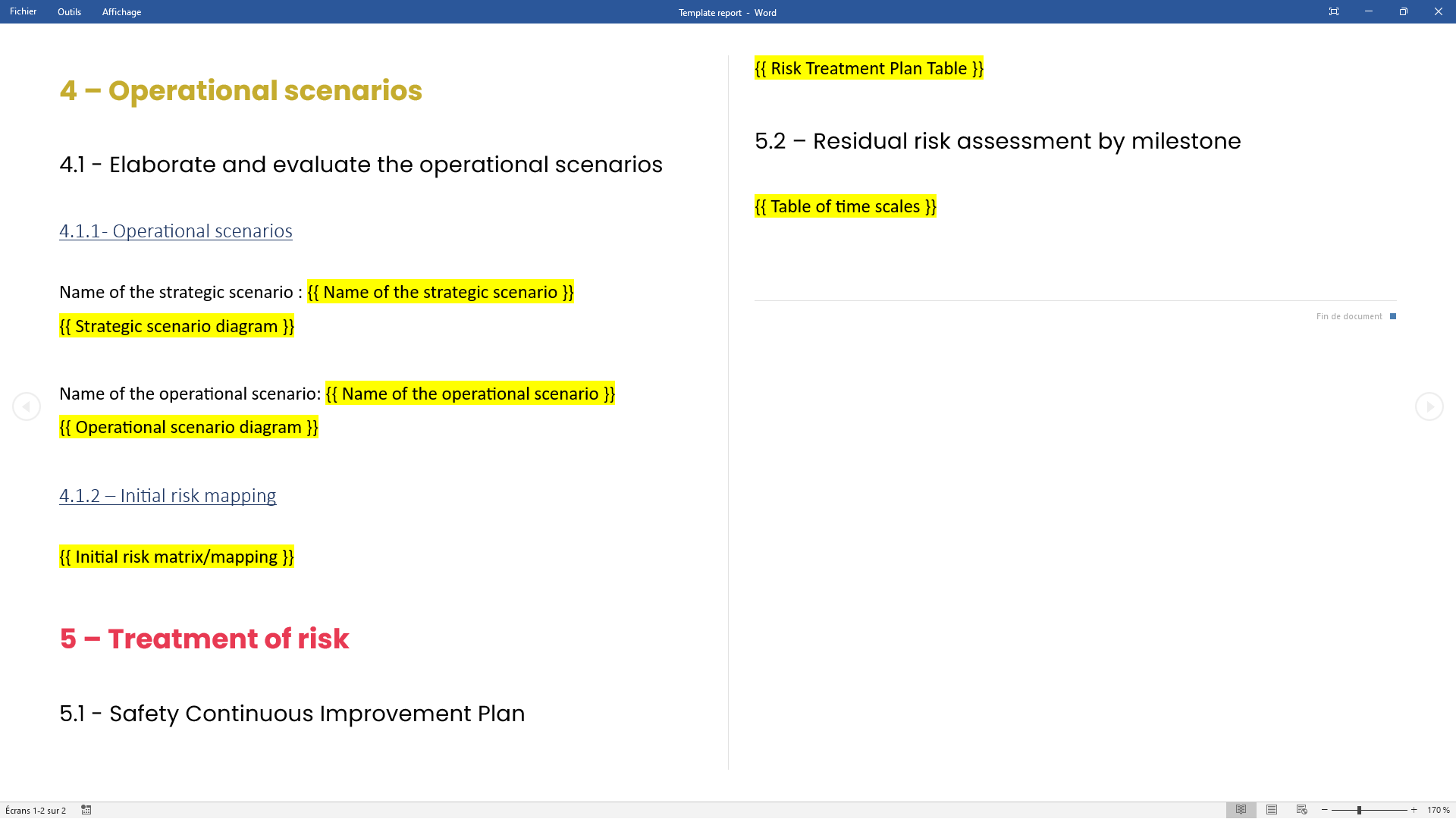 Fichier Outils Affichage

Template report - Word

4 – Operational scenarios

4.1 - Elaborate and evaluate the operational scenarios

4.1.1- Operational scenarios

Name of the strategic scenario : {{ Name of the strategic scenario }}

{{ Strategic scenario diagram }}

Name of the operational scenario: {{ Name of the operational scenario }}

{{ Operational scenario diagram }}

4.1.2 – Initial risk mapping

{{ Initial risk matrix/mapping }}

5 – Treatment of risk

5.1 - Safety Continuous Improvement Plan

{{ Risk Treatment Plan Table }}

5.2 – Residual risk assessment by milestone

{{ Table of time scales }}

Fin de document

Écrans 1-2 sur 2

170 %